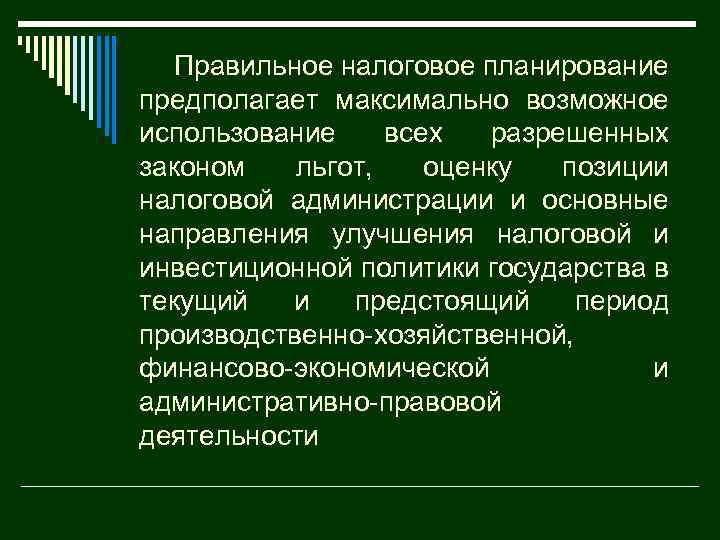 Правильное налоговое планирование предполагает максимально возможное использование всех разрешенных законом льгот, оценку позиции налоговой администрации и основные направления улучшения налоговой и инвестиционной политики государства в текущий и предстоящий период производственно-хозяйственной, финансово-экономической и административно-правовой деятельности